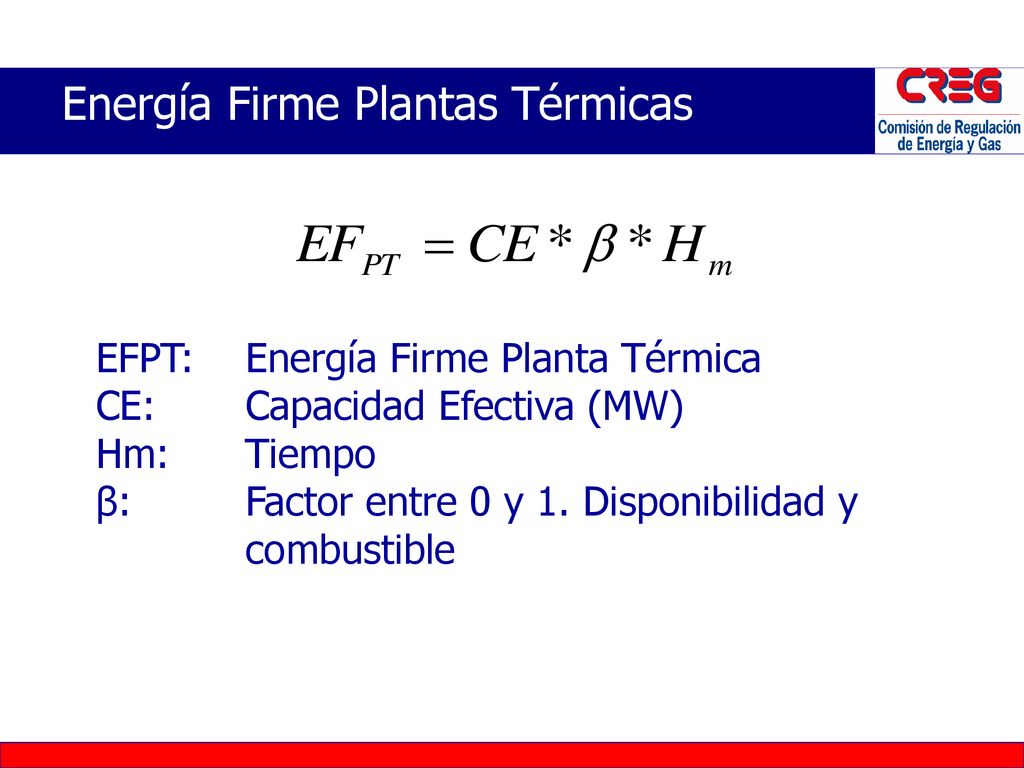 Energía Firme Plantas Térmicas

CREG
Comisión de Regulación de Energía y Gas

$EF_{PT} = CE * \beta * H_m$

EFPT: Energía Firme Planta Térmica
CE: Capacidad Efectiva (MW)
Hm: Tiempo
β: Factor entre 0 y 1. Disponibilidad y combustible